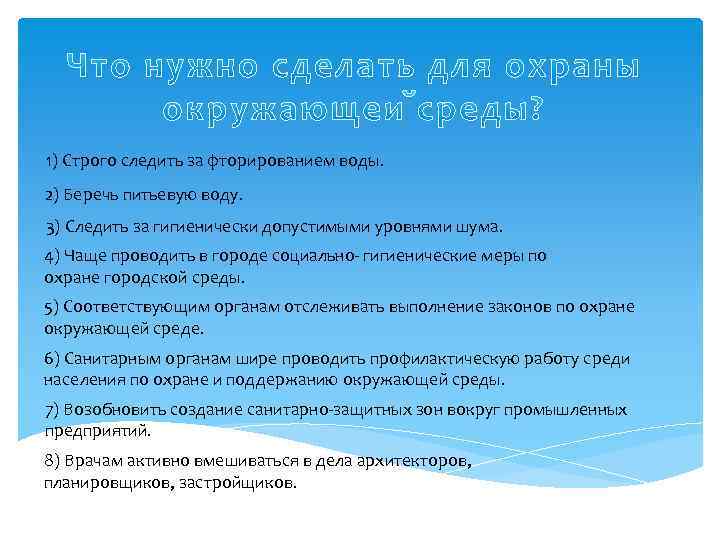 Что нужно сделать для охраны окружающей среды?

1) Строго следить за фторированием воды.

2) Беречь питьевую воду.

3) Следить за гигиенически допустимыми уровнями шума.

4) Чаще проводить в городе социально- гигиенические меры по охране городской среды.

5) Соответствующим органам отслеживать выполнение законов по охране окружающей среде.

6) Санитарным органам шире проводить профилактическую работу среди населения по охране и поддержанию окружающей среды.

7) Возобновить создание санитарно-защитных зон вокруг промышленных предприятий.

8) Врачам активно вмешиваться в дела архитекторов, планировщиков, застройщиков.